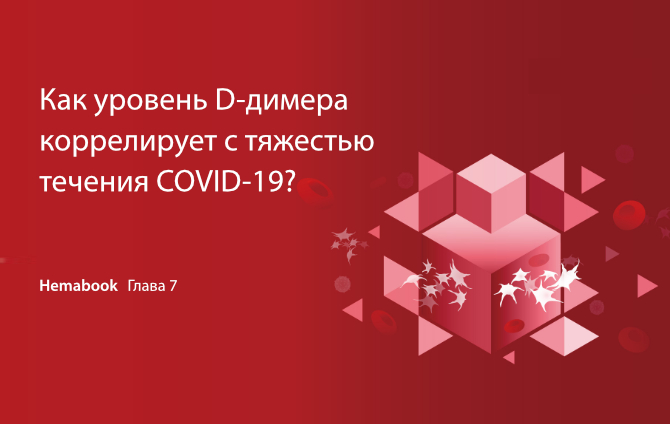 Как уровень D-димера коррелирует с тяжестью течения COVID-19?

Hemabook Глава 7